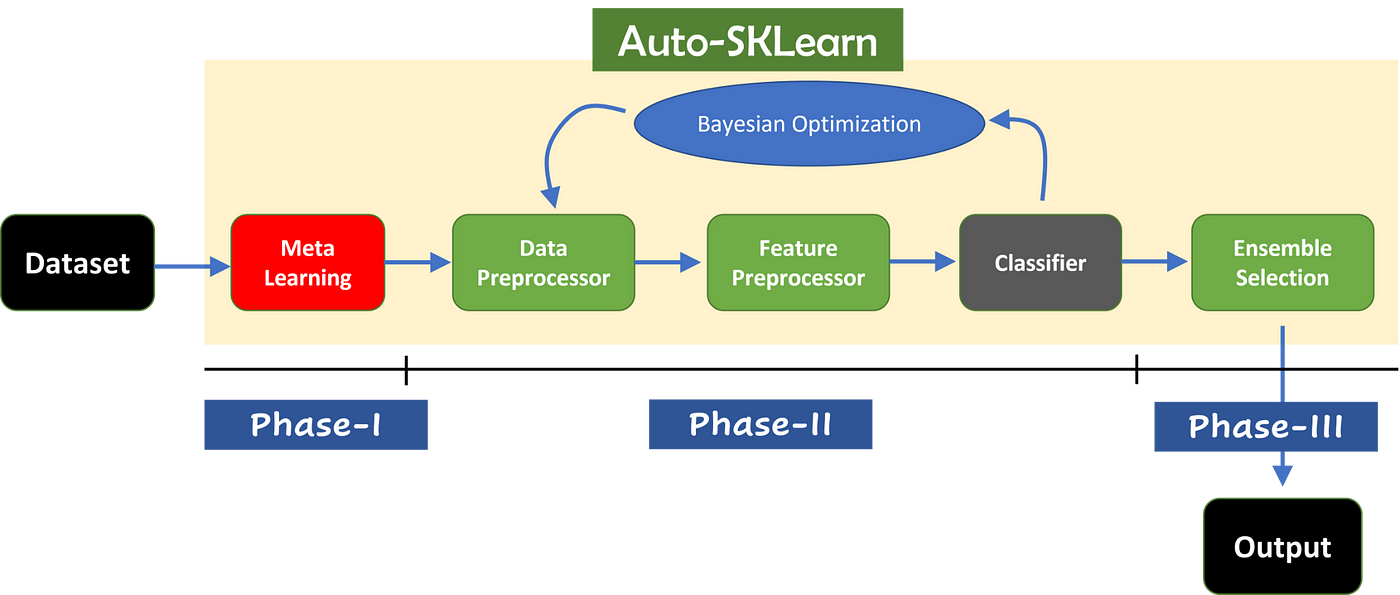 Auto-SKLearn

Bayesian Optimization

Dataset

Meta Learning

Data Preprocessor

Feature Preprocessor

Classifier

Ensemble Selection

Phase-I

Phase-II

Phase-III

Output